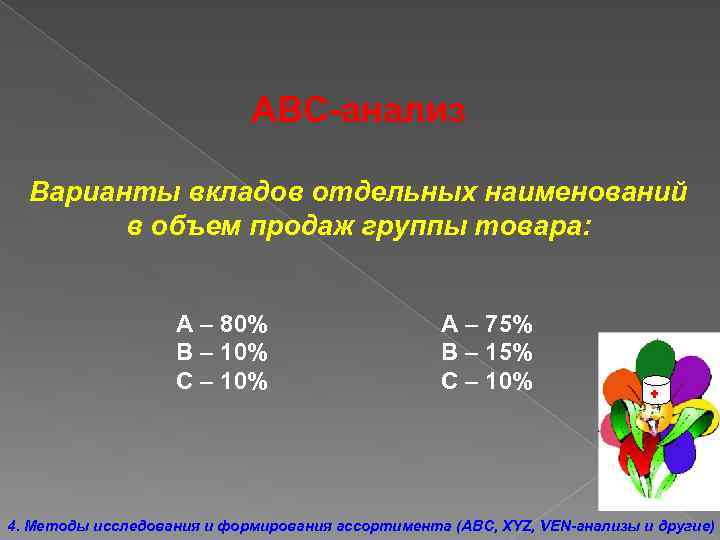 АВС-анализ

Варианты вкладов отдельных наименований в объем продаж группы товара:

А – 80%
В – 10%
С – 10%

А – 75%
В – 15%
С – 10%

4. Методы исследования и формирования ассортимента (АВС, XYZ, VEN-анализы и другие)